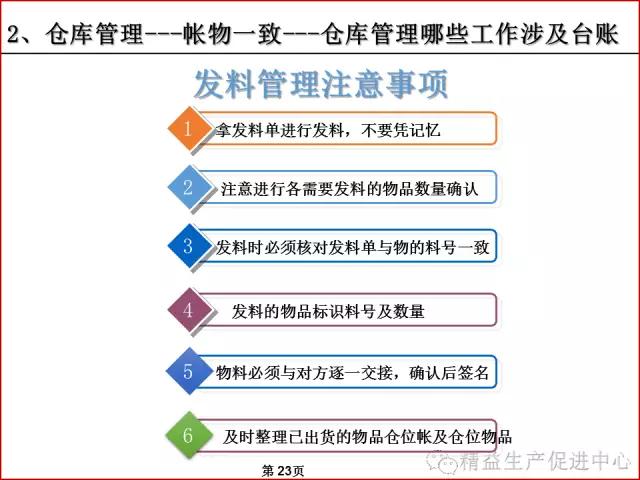 2、仓库管理---帐物一致---仓库管理哪些工作涉及台账

发料管理注意事项

1 拿发料单进行发料，不要凭记忆

2 注意进行各需要发料的物品数量确认

3 发料时必须核对发料单与物的料号一致

4 发料的物品标识料号及数量

5 物料必须与对方逐一交接，确认后签名

6 及时整理已出货的物品仓位帐及仓位物品

第23页

精益生产促进中心